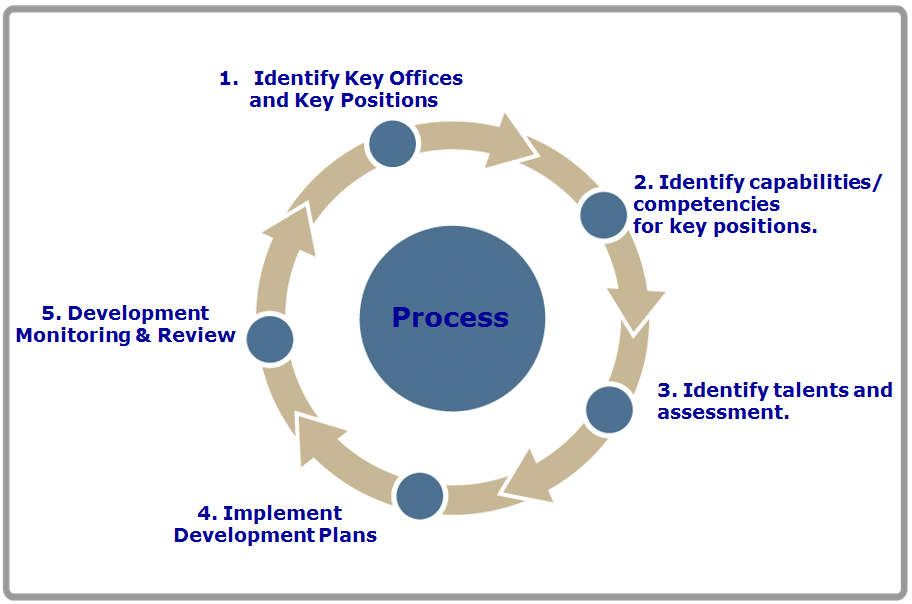 1. Identify Key Offices and Key Positions

2. Identify capabilities/ competencies for key positions.

Process

3. Identify talents and assessment.

4. Implement Development Plans

5. Development Monitoring & Review